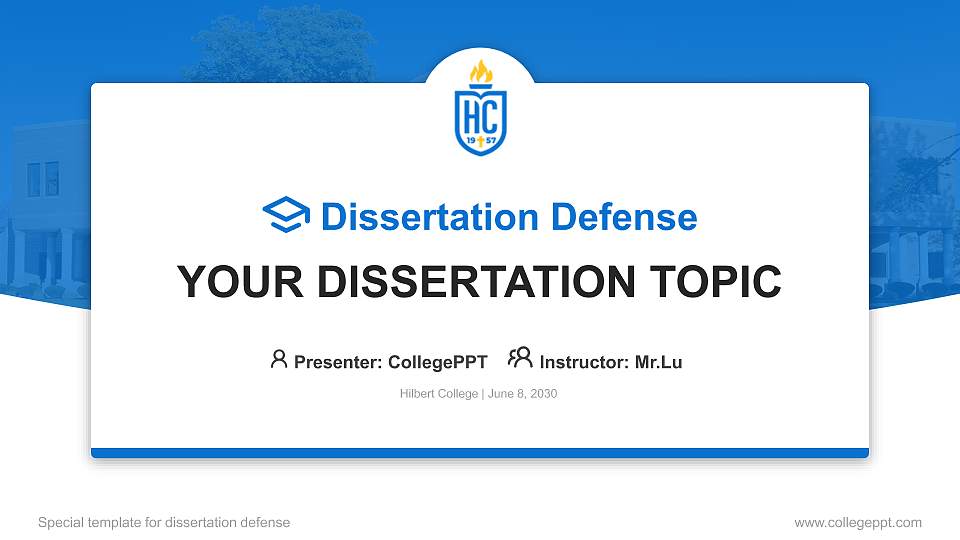 HC
19 57

Dissertation Defense

YOUR DISSERTATION TOPIC

Presenter: CollegePPT Instructor: Mr.Lu

Hilbert College | June 8, 2030

Special template for dissertation defense

www.collegeppt.com